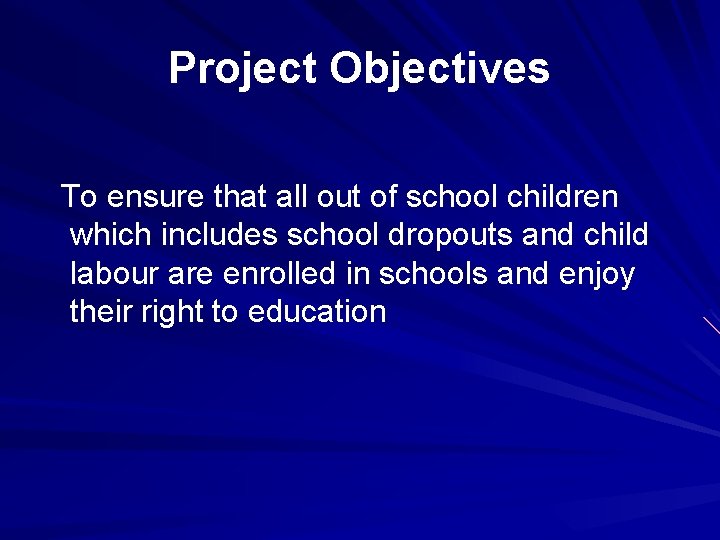 Project Objectives

To ensure that all out of school children which includes school dropouts and child labour are enrolled in schools and enjoy their right to education